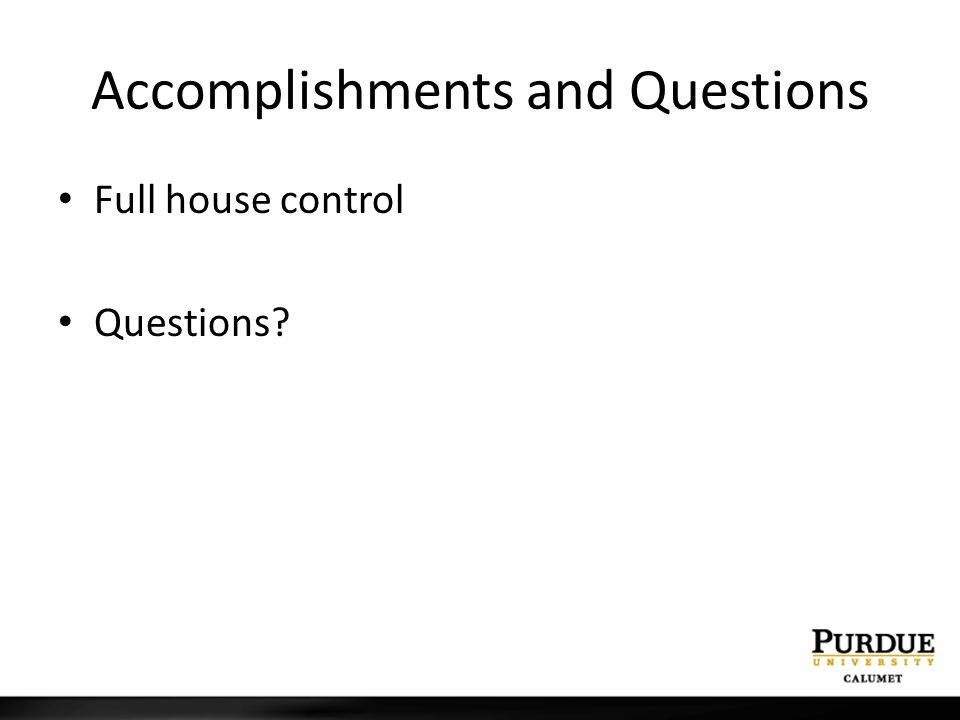 Accomplishments and Questions

• Full house control

• Questions?

PURDUE
UNIVERSITY
CALUMET